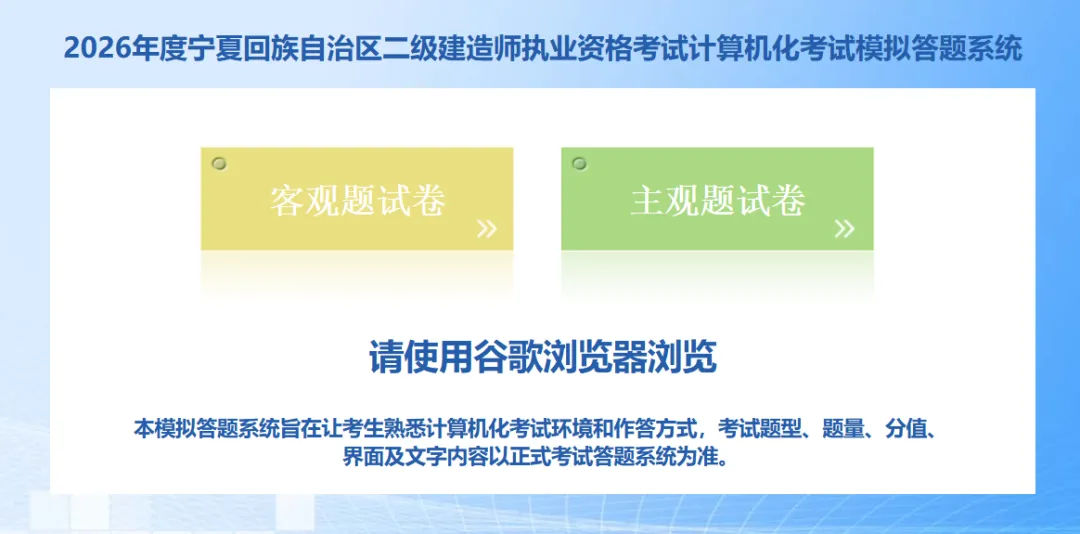 2026年度宁夏回族自治区二级建造师执业资格考试计算机化考试模拟答题系统

客观题试卷 »

主观题试卷 »

请使用谷歌浏览器浏览

本模拟答题系统旨在让考生熟悉计算机化考试环境和作答方式，考试题型、题量、分值、界面及文字内容以正式考试答题系统为准。